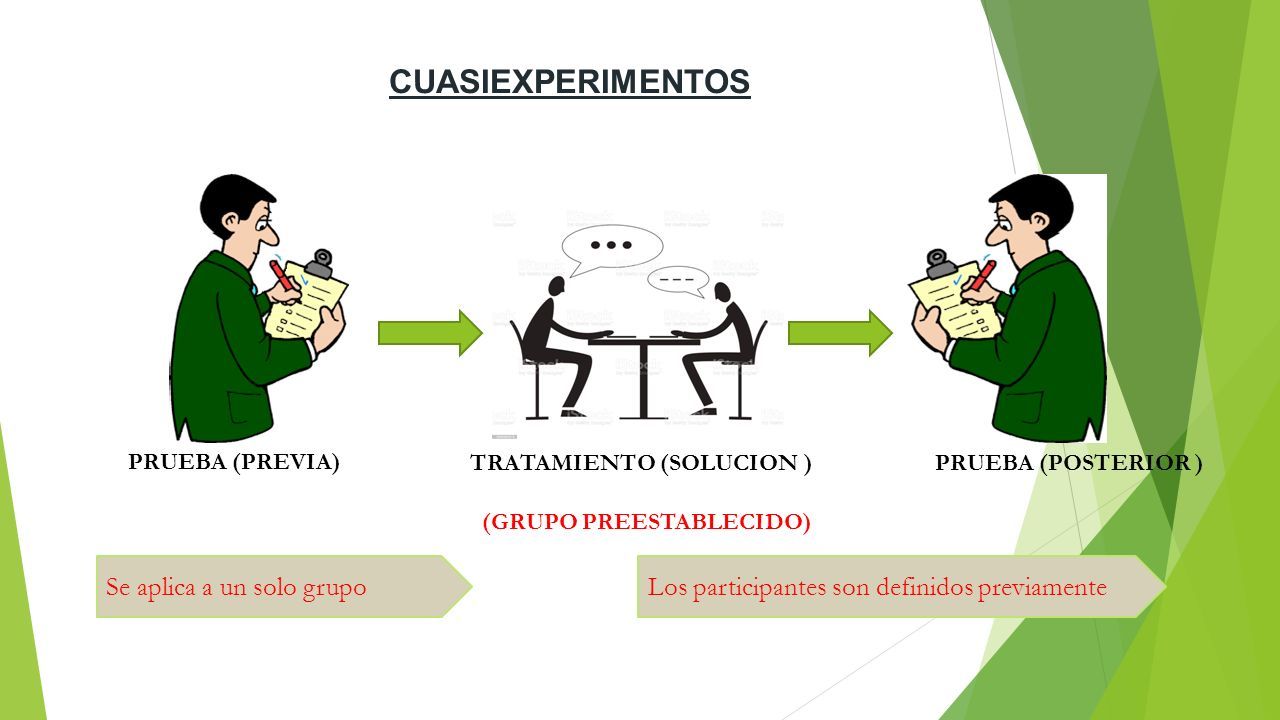 CUASIEXPERIMENTOS

PRUEBA (PREVIA)

TRATAMIENTO (SOLUCION )

PRUEBA (POSTERIOR )

(GRUPO PREESTABLECIDO)

Se aplica a un solo grupo

Los participantes son definidos previamente